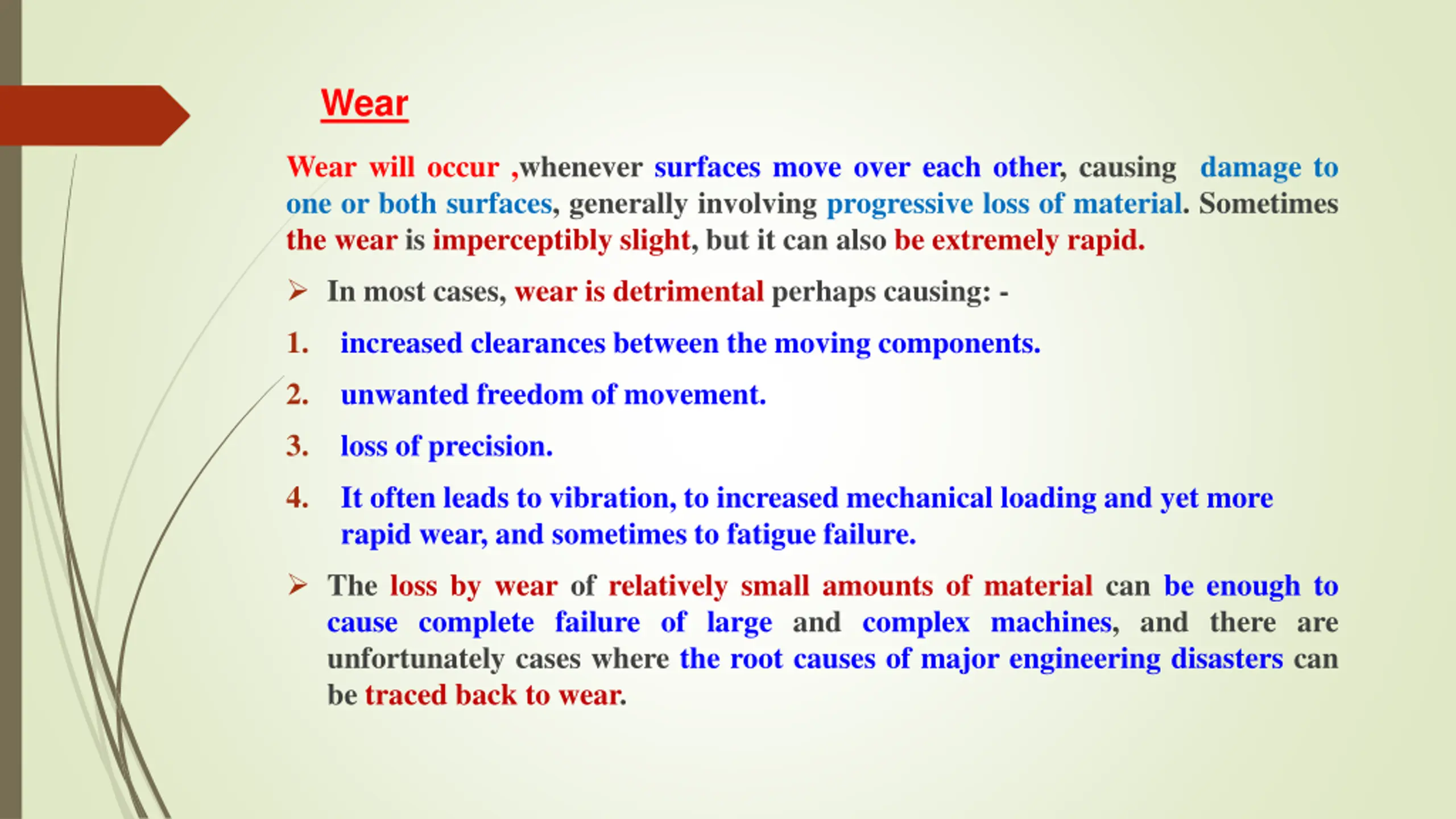 Wear

Wear will occur ,whenever surfaces move over each other, causing damage to one or both surfaces, generally involving progressive loss of material. Sometimes the wear is imperceptibly slight, but it can also be extremely rapid.

➢ In most cases, wear is detrimental perhaps causing: -

1. increased clearances between the moving components.

2. unwanted freedom of movement.

3. loss of precision.

4. It often leads to vibration, to increased mechanical loading and yet more rapid wear, and sometimes to fatigue failure.

➢ The loss by wear of relatively small amounts of material can be enough to cause complete failure of large and complex machines, and there are unfortunately cases where the root causes of major engineering disasters can be traced back to wear.